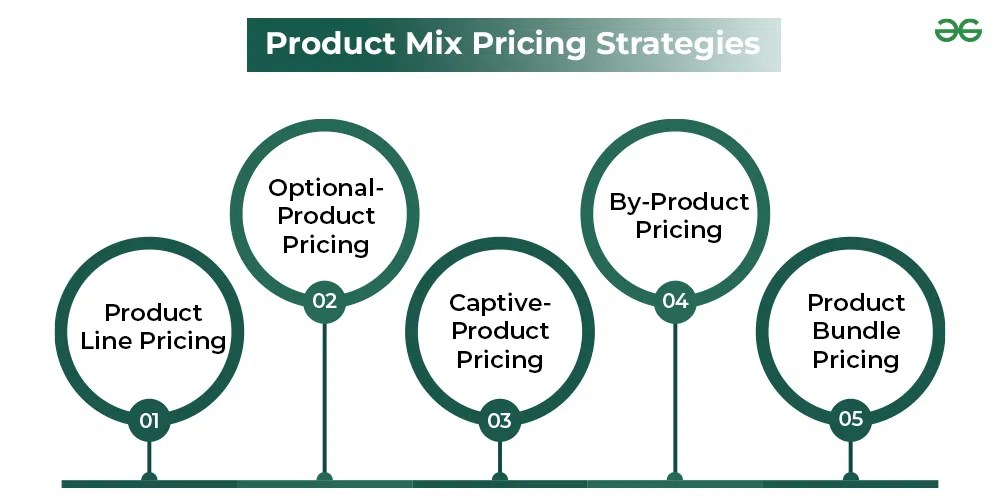 Product Mix Pricing Strategies

Product Line Pricing
01

Optional-Product Pricing
02

Captive-Product Pricing
03

By-Product Pricing
04

Product Bundle Pricing
05